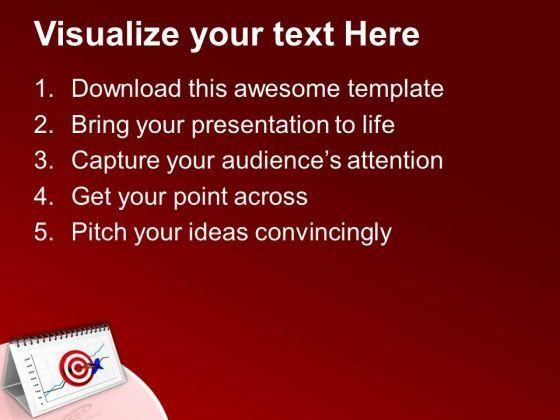 Visualize your text Here

1. Download this awesome template
2. Bring your presentation to life
3. Capture your audience's attention
4. Get your point across
5. Pitch your ideas convincingly